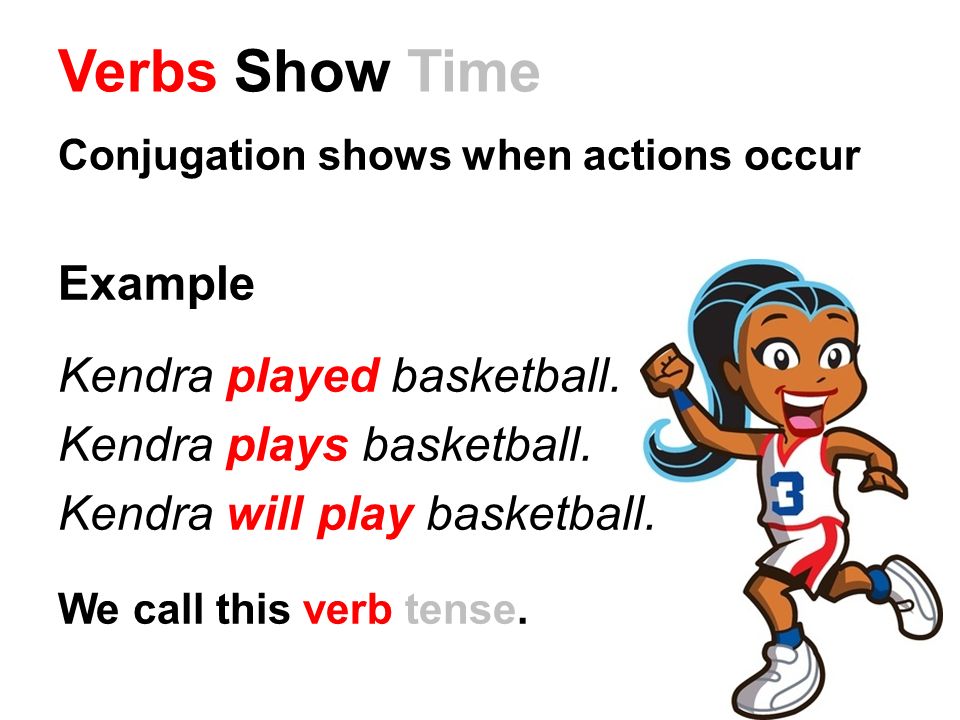 Verbs Show Time

Conjugation shows when actions occur

Example

Kendra played basketball.
Kendra plays basketball.
Kendra will play basketball.

We call this verb tense.

3